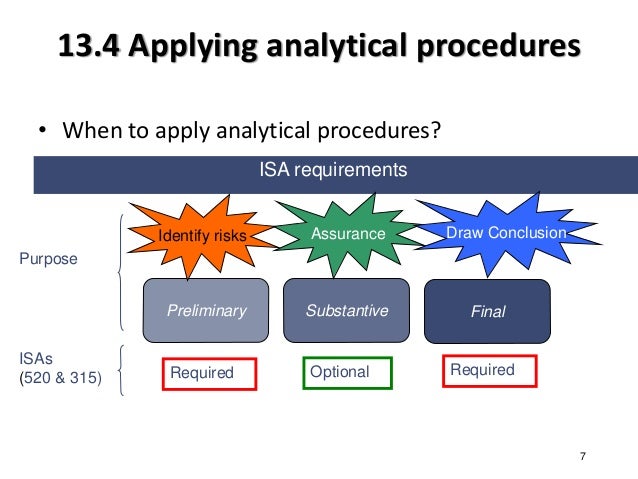 13.4 Applying analytical procedures

• When to apply analytical procedures?

ISA requirements

Purpose

Identify risks

Assurance

Draw Conclusion

Preliminary

Substantive

Final

ISAs (520 & 315)

Required

Optional

Required

7